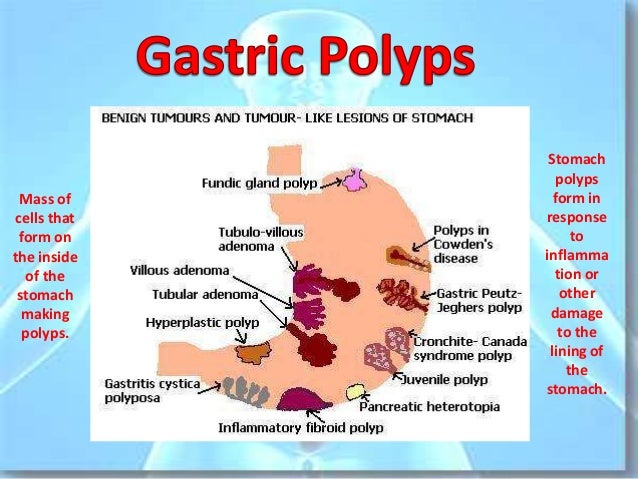 Gastric Polyps

Mass of cells that form on the inside of the stomach making polyps.

BENIGN TUMOURS AND TUMOUR- LIKE LESIONS OF STOMACH

Fundic gland polyp

Tubulo-villous adenoma

Villous adenoma

Tubular adenoma

Hyperplastic polyp

Gastritis cystica polyposa

Inflammatory fibroid polyp

Polyps in Cowden's disease

Gastric Peutz-Jeghers polyp

Cronchite- Canada syndrome polyp

Juvenile polyp

Pancreatic heterotopia

Stomach polyps form in response to inflammation or other damage to the lining of the stomach.